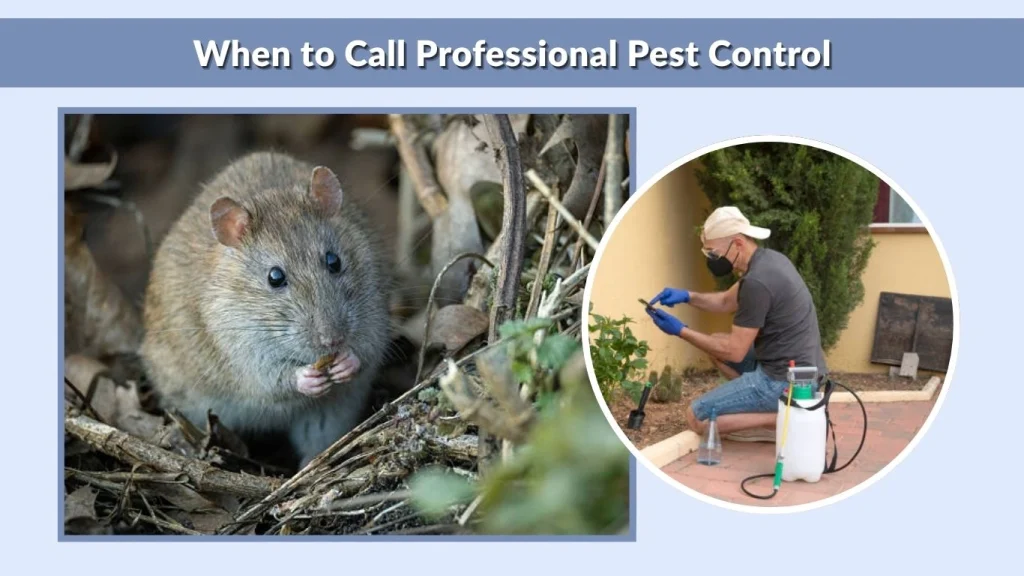 When to Call Professional Pest Control